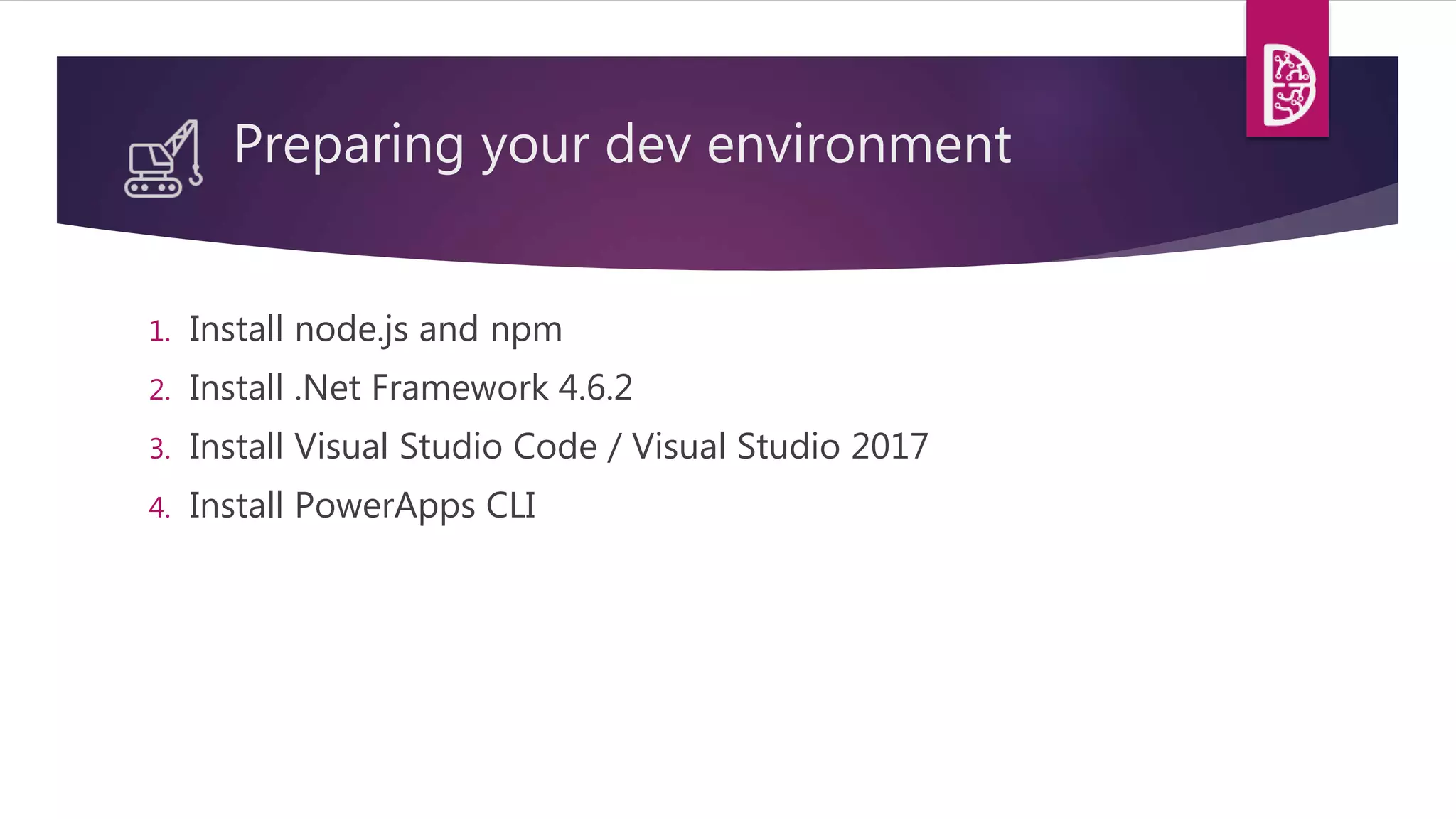 Preparing your dev environment

1. Install node.js and npm
2. Install .Net Framework 4.6.2
3. Install Visual Studio Code / Visual Studio 2017
4. Install PowerApps CLI